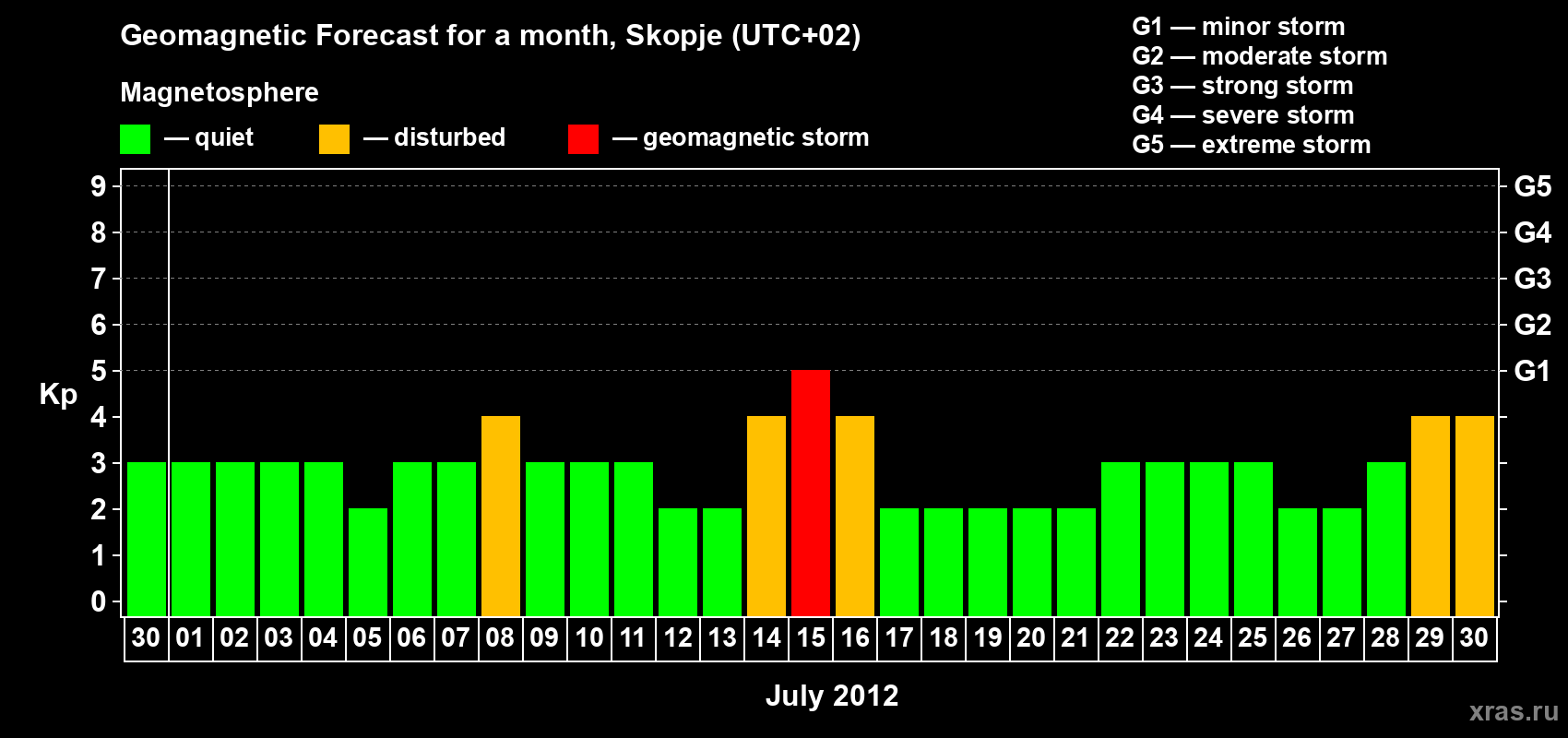 Geomagnetic Forecast for a month, Skopje (UTC+02)

Magnetosphere

— quiet — disturbed — geomagnetic storm

G1 — minor storm
G2 — moderate storm
G3 — strong storm
G4 — severe storm
G5 — extreme storm

Kp

9
8
7
6
5
4
3
2
1
0

G5
G4
G3
G2
G1

30 01 02 03 04 05 06 07 08 09 10 11 12 13 14 15 16 17 18 19 20 21 22 23 24 25 26 27 28 29 30

July 2012

xras.ru